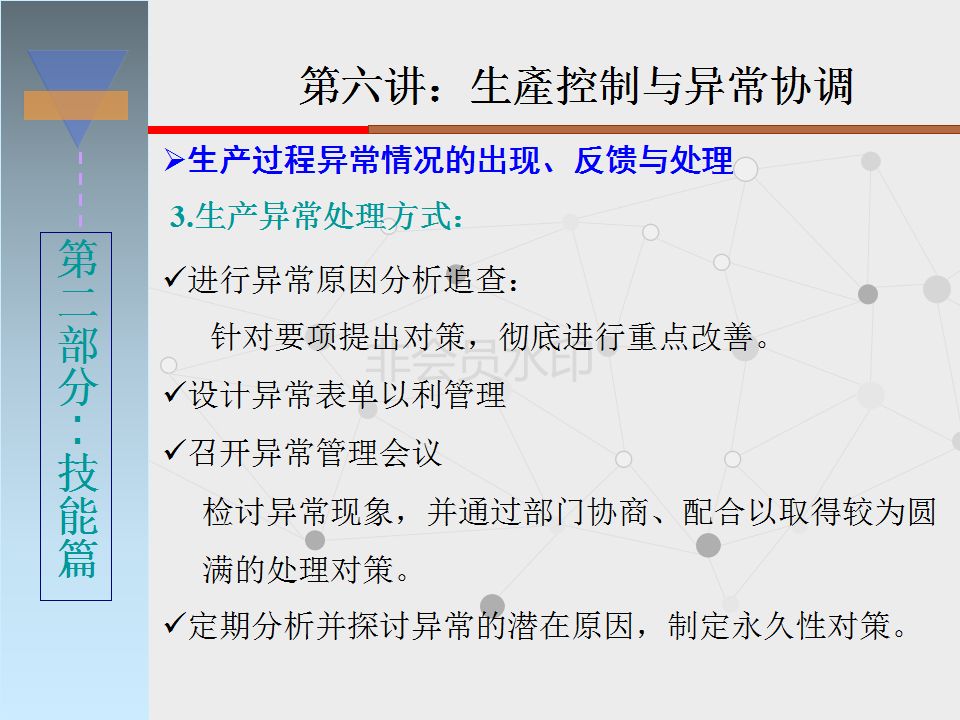 第二部分：技能篇

第六讲：生產控制与异常协调

➢生产过程异常情况的出现、反馈与处理

3.生产异常处理方式：

✓进行异常原因分析追查：

针对要项提出对策，彻底进行重点改善。

✓设计异常表单以利管理

✓召开异常管理会议

检讨异常现象，并通过部门协商、配合以取得较为圆满的处理对策。

✓定期分析并探讨异常的潜在原因，制定永久性对策。

非会员水印